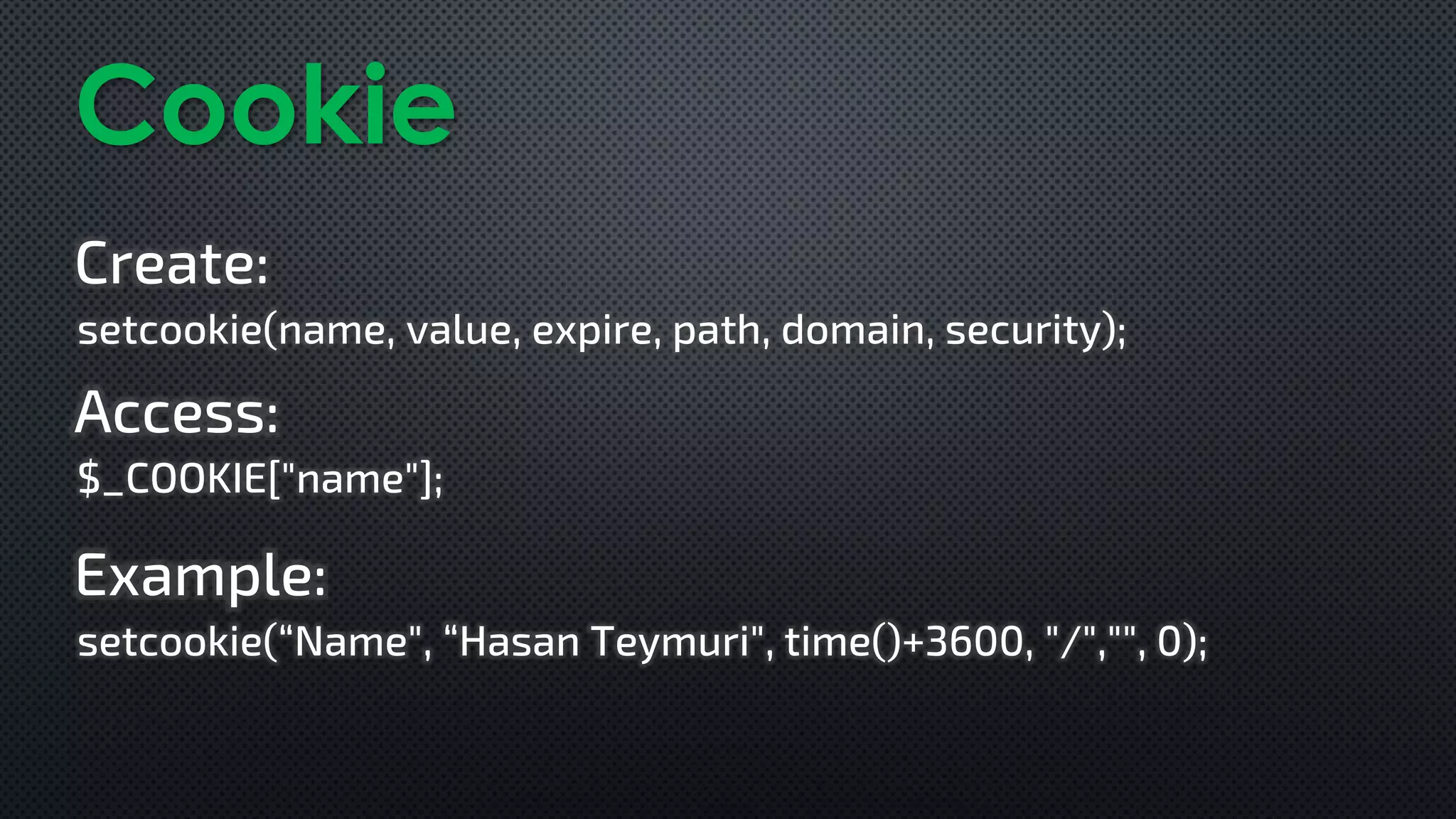 Cookie

Create:
setcookie(name, value, expire, path, domain, security);

Access:
$_COOKIE["name"];

Example:
setcookie(“Name", “Hasan Teymuri", time()+3600, "/","", 0);